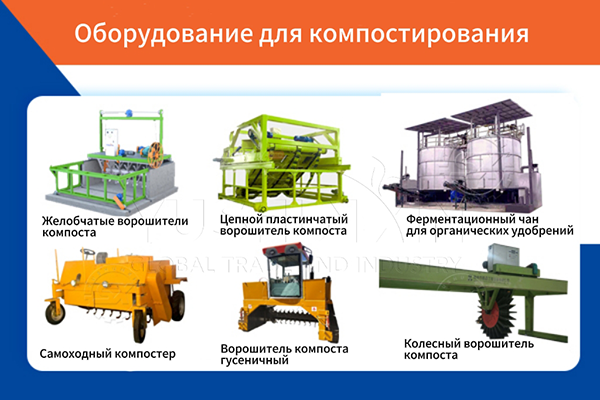 Оборудование для компостирования

Желобчатые ворошители компоста

Цепной пластинчатый ворошитель компоста

Ферментационный чан для органических удобрений

Самоходный компостер

Ворошитель компоста гусеничный

Колесный ворошитель компоста

GLOBAL TRADE AND INDUSTRY